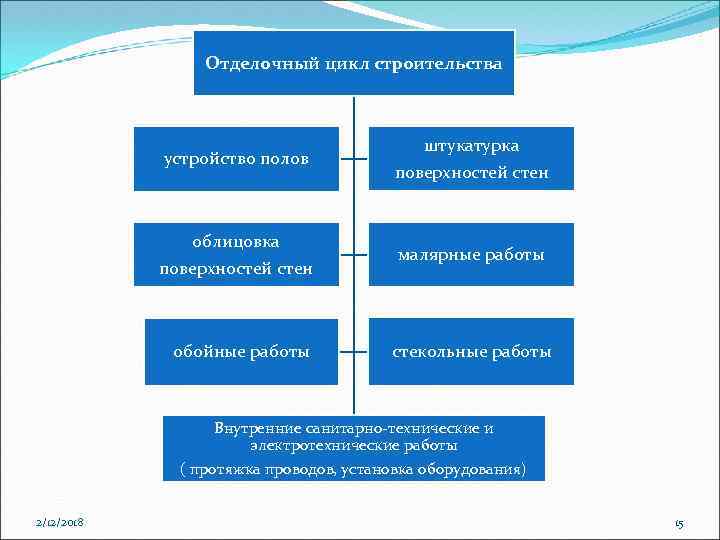 Отделочный цикл строительства

устройство полов

штукатурка поверхностей стен

облицовка поверхностей стен

малярные работы

обойные работы

стекольные работы

Внутренние санитарно-технические и электротехнические работы
( протяжка проводов, установка оборудования)

2/12/2018

15